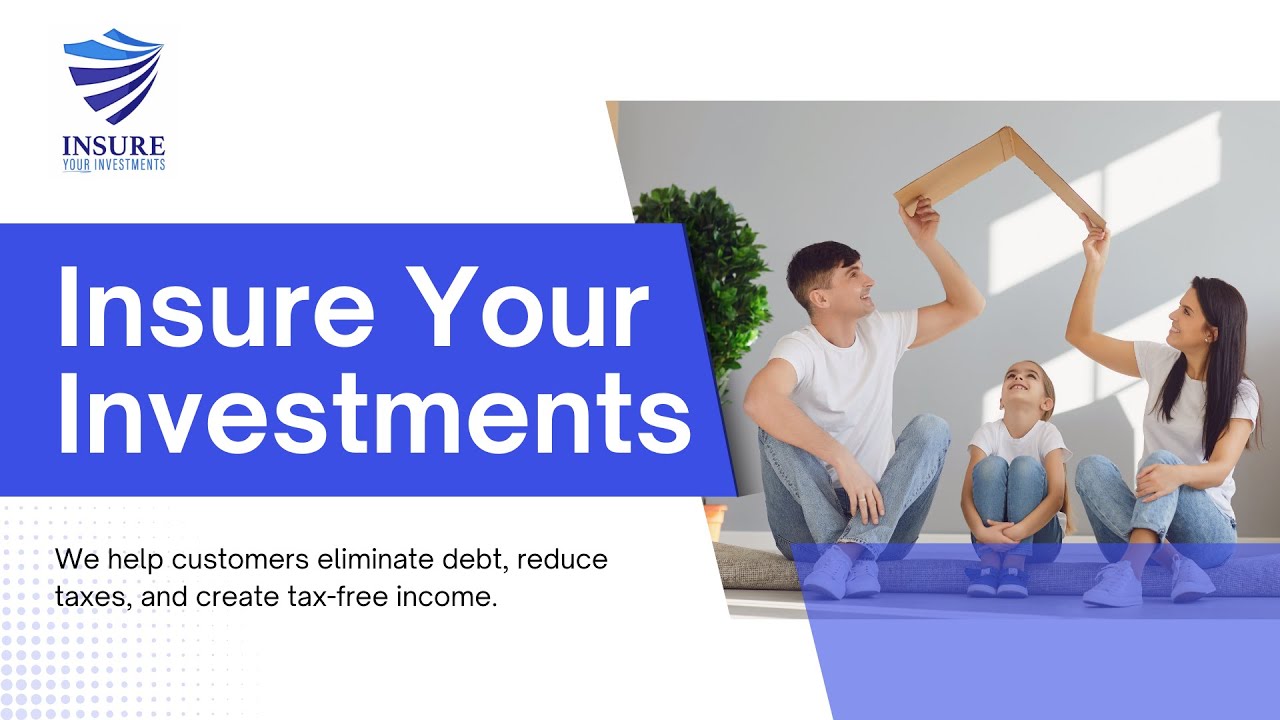 INSURE
YOUR INVESTMENTS

Insure Your Investments

We help customers eliminate debt, reduce taxes, and create tax-free income.